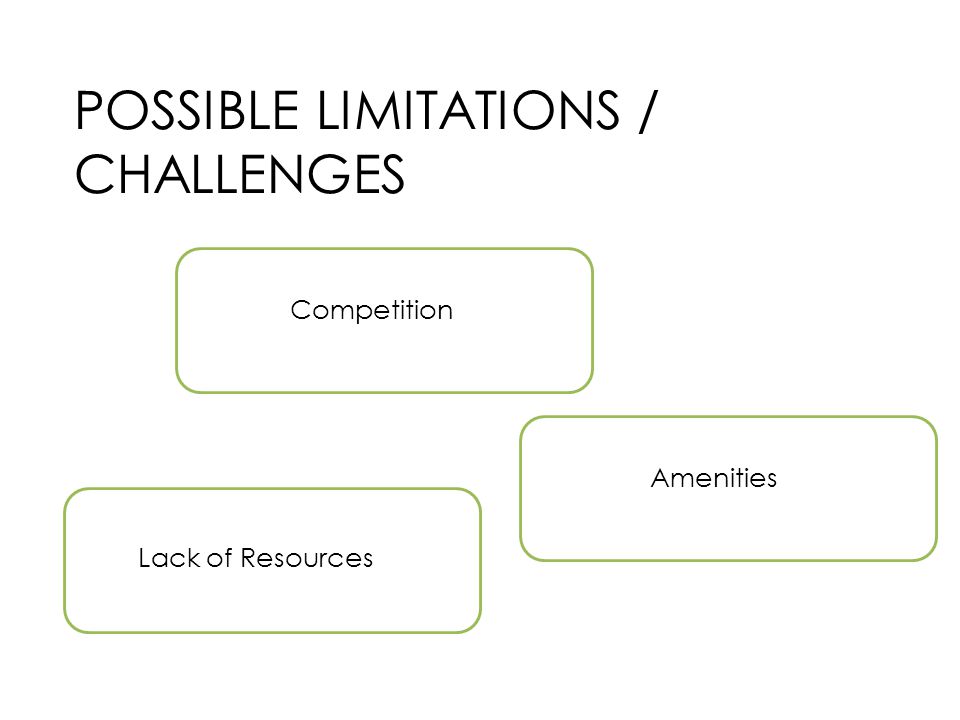 POSSIBLE LIMITATIONS / CHALLENGES

Competition

Amenities

Lack of Resources